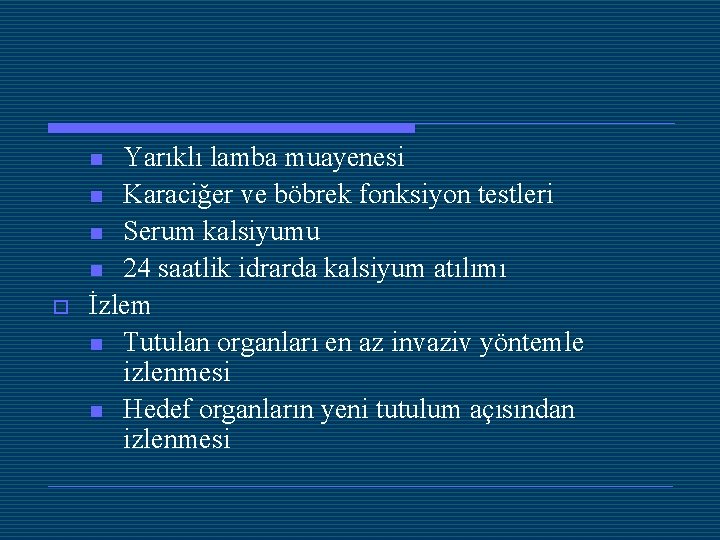 Yarıklı lamba muayenesi
Karaciğer ve böbrek fonksiyon testleri
Serum kalsiyumu
24 saatlik idrarda kalsiyum atılımı

İzlem
Tutulan organları en az invaziv yöntemle izlenmesi
Hedef organların yeni tutulum açısından izlenmesi